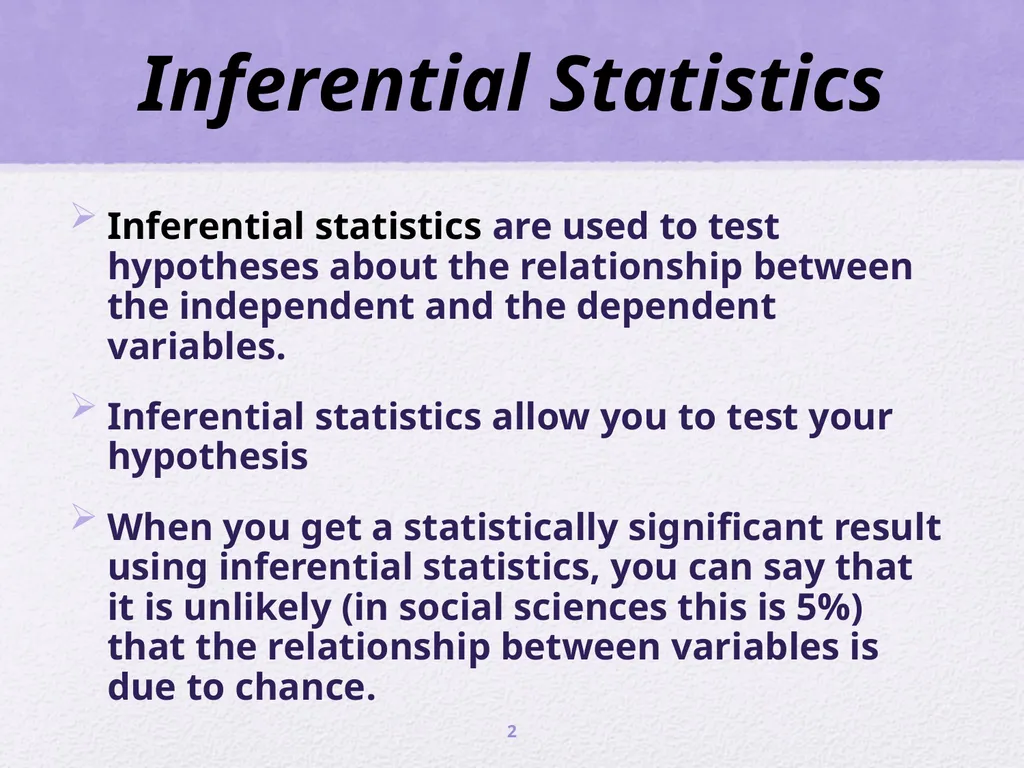 Inferential Statistics

Inferential statistics are used to test hypotheses about the relationship between the independent and the dependent variables.

Inferential statistics allow you to test your hypothesis

When you get a statistically significant result using inferential statistics, you can say that it is unlikely (in social sciences this is 5%) that the relationship between variables is due to chance.

2